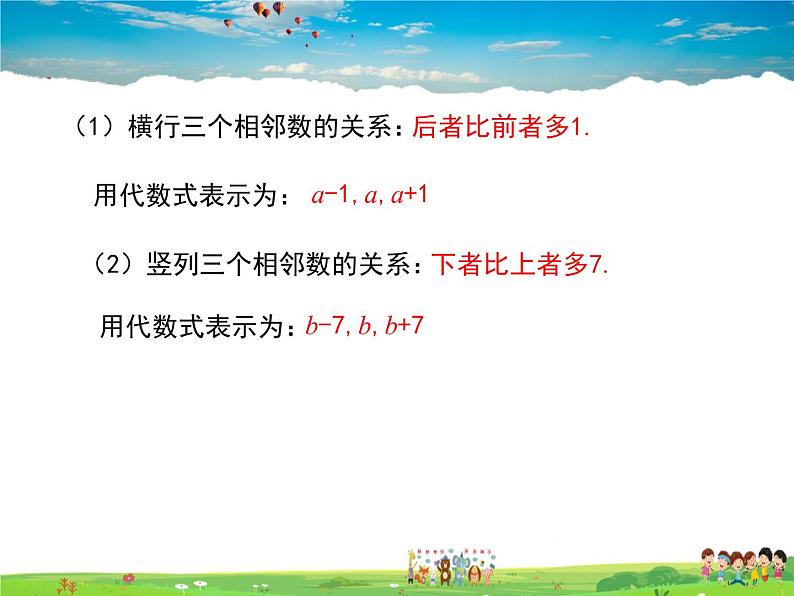 （1）横行三个相邻数的关系：后者比前者多1.

用代数式表示为： $a-1, a, a+1$

（2）竖列三个相邻数的关系：下者比上者多7.

用代数式表示为：$b-7, b, b+7$